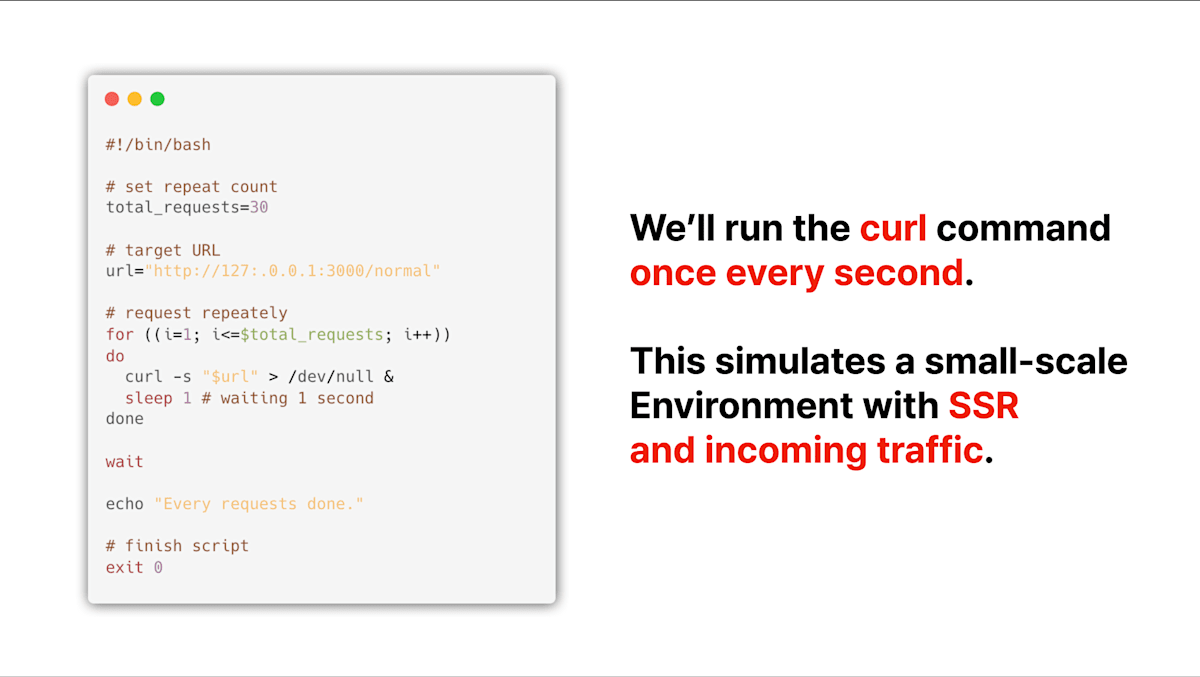 #!/bin/bash

# set repeat count
total_requests=30

# target URL
url="http://127:.0.0.1:3000/normal"

# request repeately
for ((i=1; i<=$total_requests; i++))
do
  curl -s "$url" > /dev/null &
  sleep 1 # waiting 1 second
done

wait

echo "Every requests done."

# finish script
exit 0

We'll run the curl command once every second.

This simulates a small-scale Environment with SSR and incoming traffic.